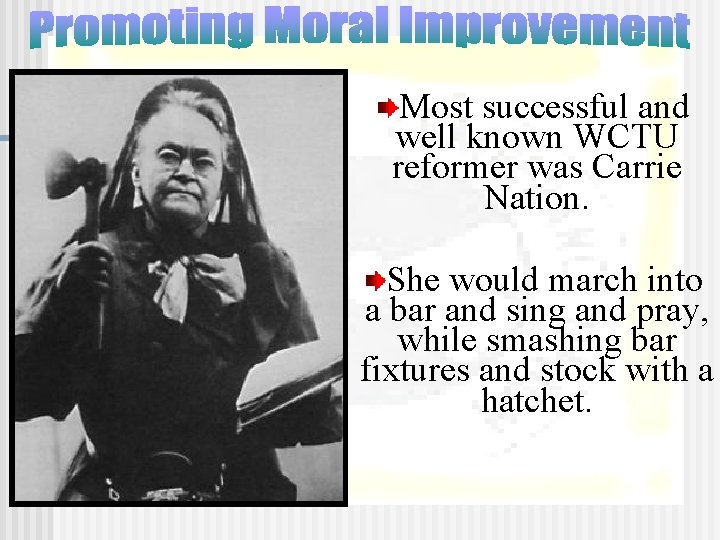 Promoting Moral Improvement

Most successful and well known WCTU reformer was Carrie Nation.

She would march into a bar and sing and pray, while smashing bar fixtures and stock with a hatchet.